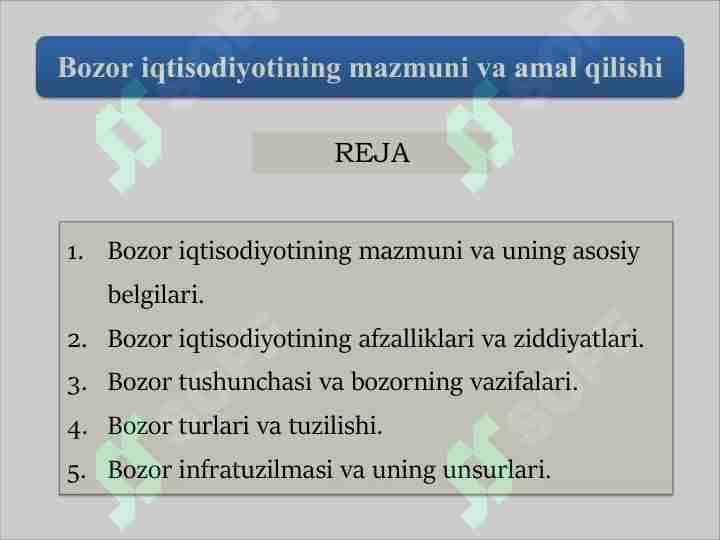 Bozor iqtisodiyotining mazmuni va amal qilishi

REJA

1. Bozor iqtisodiyotining mazmuni va uning asosiy belgilari.
2. Bozor iqtisodiyotining afzalliklari va ziddiyatlari.
3. Bozor tushunchasi va bozorning vazifalari.
4. Bozor turlari va tuzilishi.
5. Bozor infratuzilmasi va uning unsurlari.